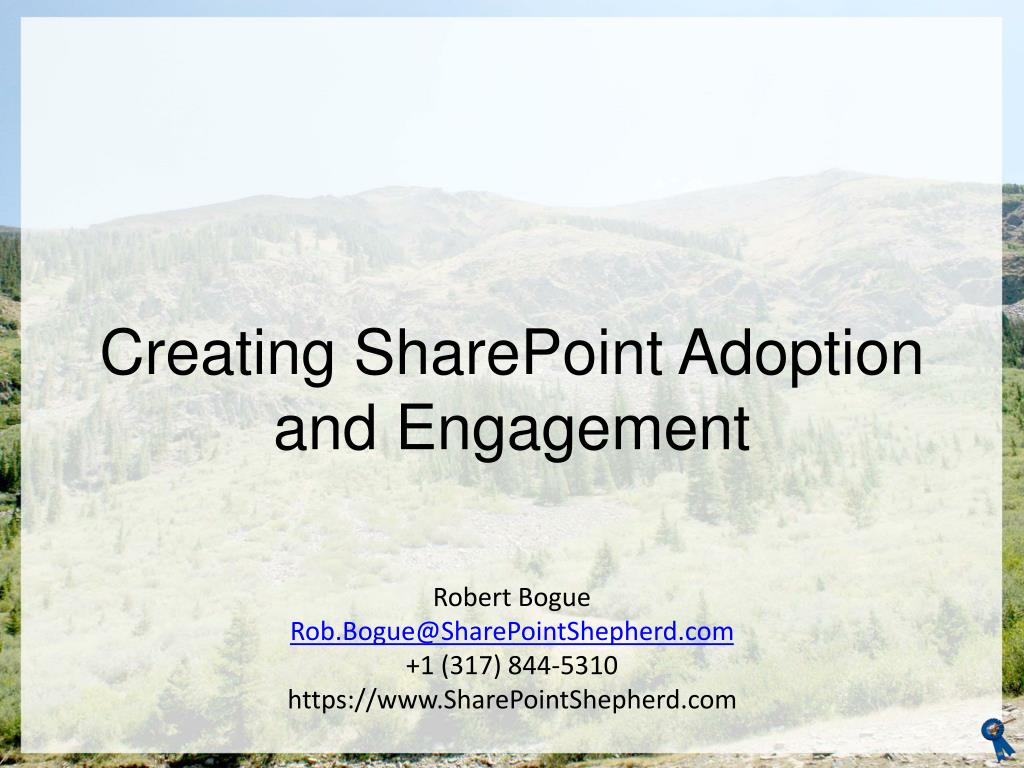 Creating SharePoint Adoption and Engagement

Robert Bogue
Rob.Bogue@SharePointShepherd.com
+1 (317) 844-5310
https://www.SharePointShepherd.com